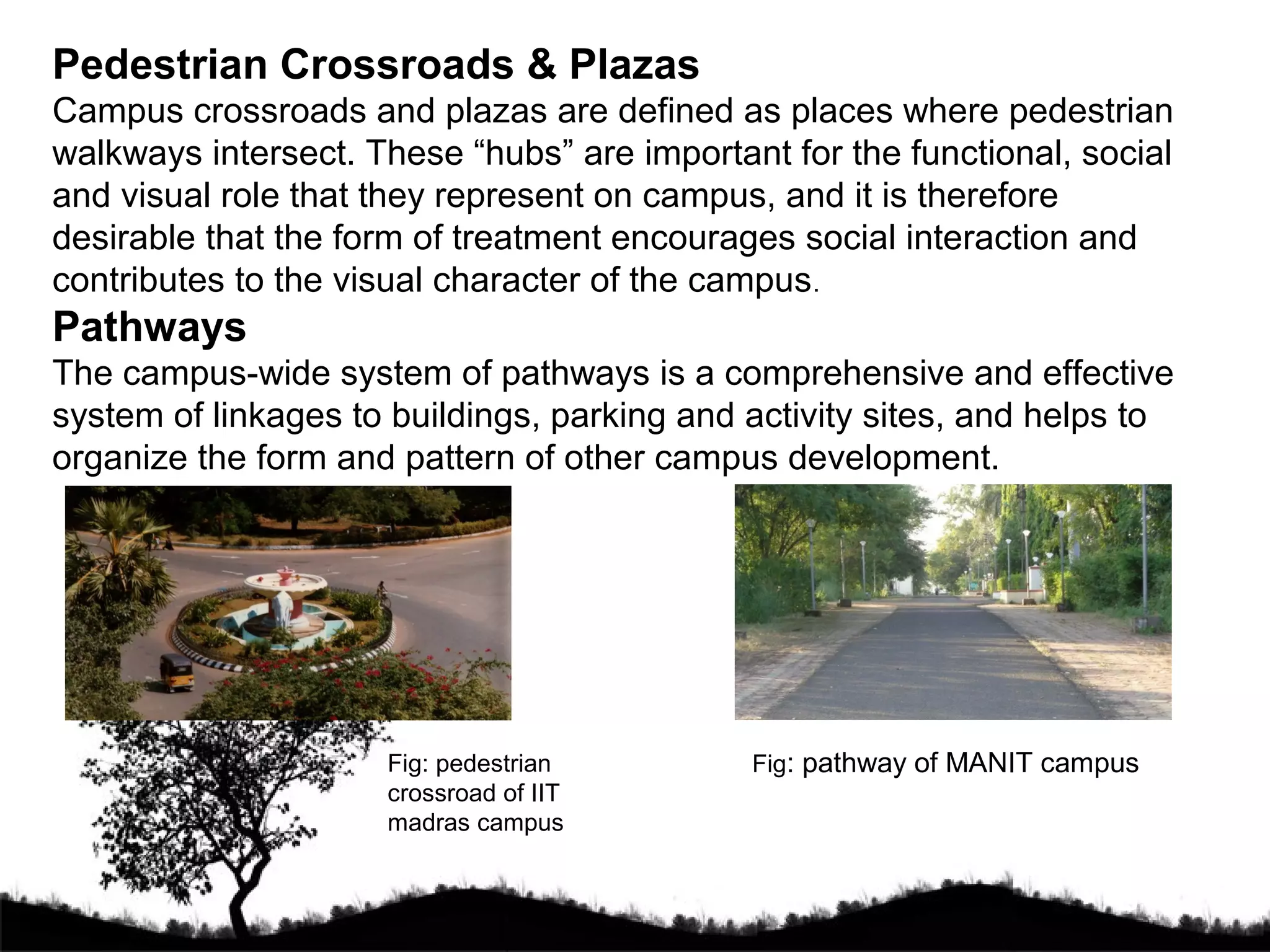 Pedestrian Crossroads & Plazas
Campus crossroads and plazas are defined as places where pedestrian walkways intersect. These “hubs” are important for the functional, social and visual role that they represent on campus, and it is therefore desirable that the form of treatment encourages social interaction and contributes to the visual character of the campus.
Pathways
The campus-wide system of pathways is a comprehensive and effective system of linkages to buildings, parking and activity sites, and helps to organize the form and pattern of other campus development.

Fig: pedestrian crossroad of IIT madras campus

Fig: pathway of MANIT campus